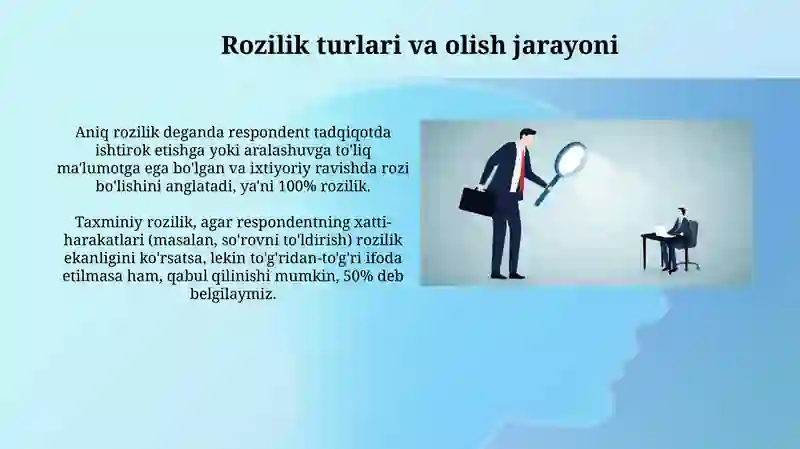 Rozilik turlari va olish jarayoni

Aniq rozilik deganda respondent tadqiqotda ishtirok etishga yoki aralashuvga to'liq ma'lumotga ega bo'lgan va ixtiyoriy ravishda rozi bo'lishini anglatadi, ya'ni 100% rozilik.

Taxminiy rozilik, agar respondentning xatti-harakatlari (masalan, so'rovni to'ldirish) rozilik ekanligini ko'rsatsa, lekin to'g'ridan-to'g'ri ifoda etilmasa ham, qabul qilinishi mumkin, 50% deb belgilaymiz.